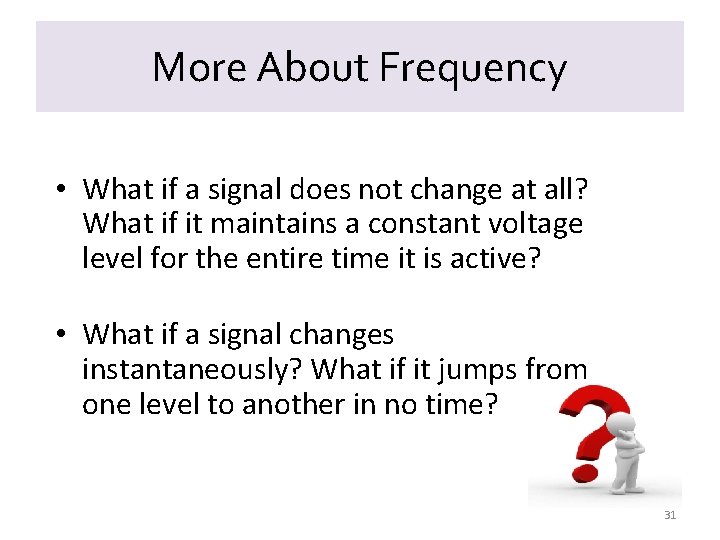 More About Frequency

• What if a signal does not change at all? What if it maintains a constant voltage level for the entire time it is active?

• What if a signal changes instantaneously? What if it jumps from one level to another in no time?

31